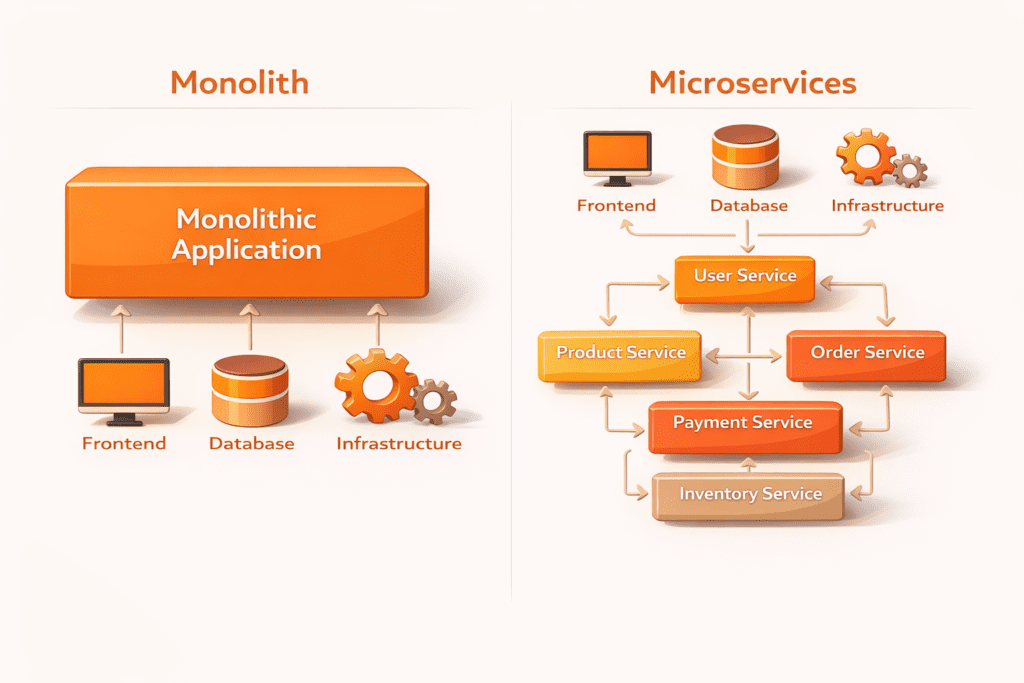 Monolith

Monolithic Application

Frontend
Database
Infrastructure

Microservices

Frontend
Database
Infrastructure

User Service
Product Service
Order Service
Payment Service
Inventory Service